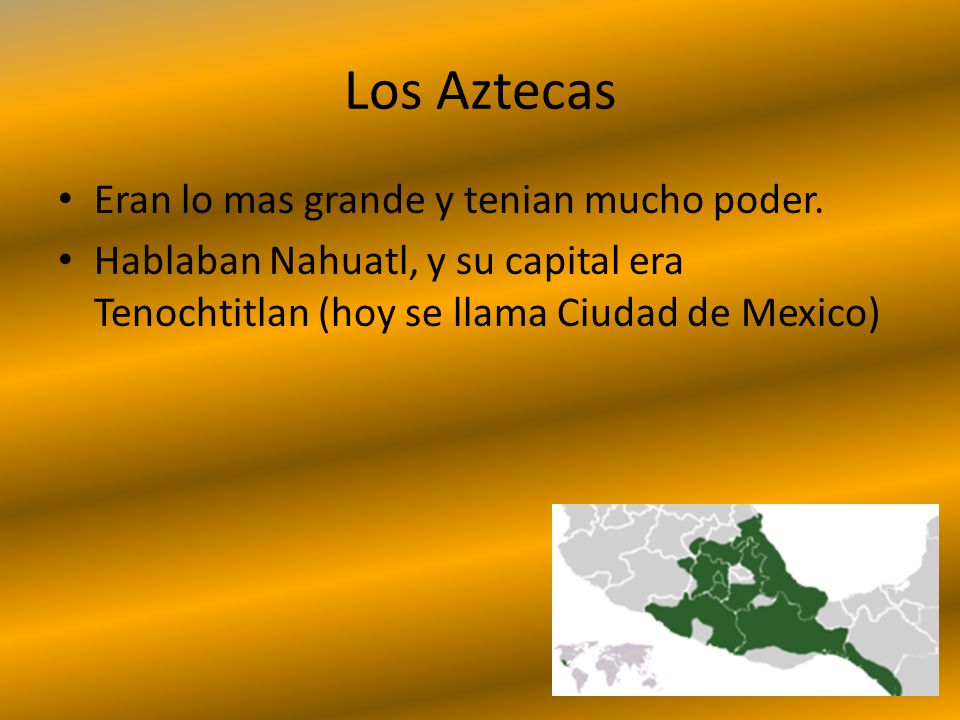 Los Aztecas

• Eran lo mas grande y tenian mucho poder.
• Hablaban Nahuatl, y su capital era Tenochtitlan (hoy se llama Ciudad de Mexico)